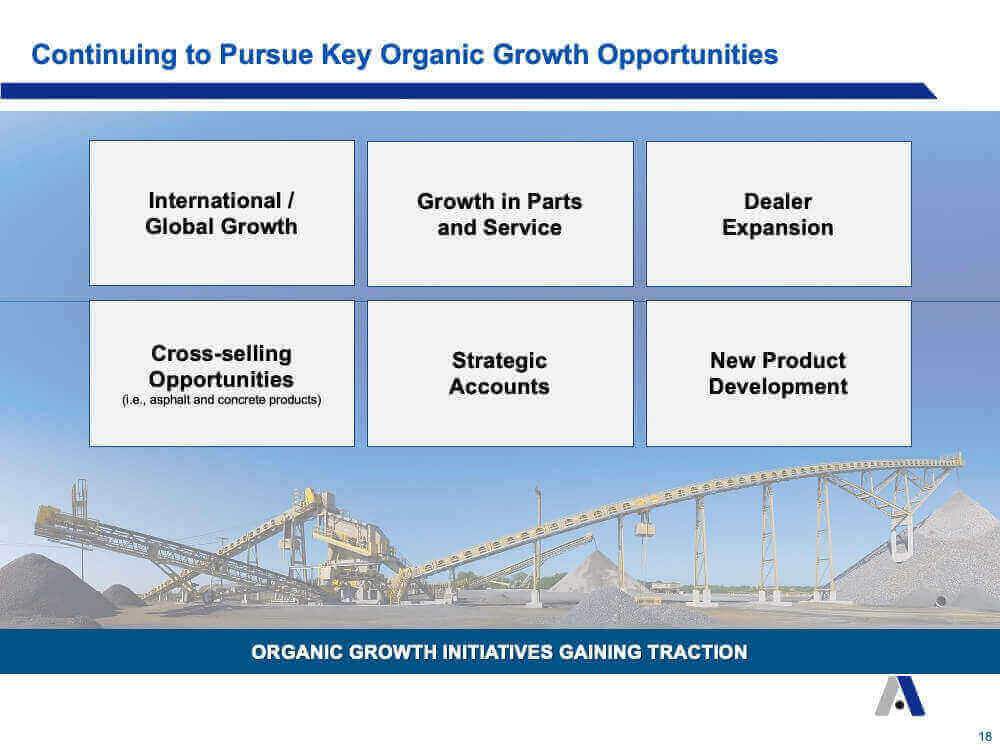 Continuing to Pursue Key Organic Growth Opportunities

International / Global Growth

Growth in Parts and Service

Dealer Expansion

Cross-selling Opportunities
(i.e., asphalt and concrete products)

Strategic Accounts

New Product Development

ORGANIC GROWTH INITIATIVES GAINING TRACTION

18